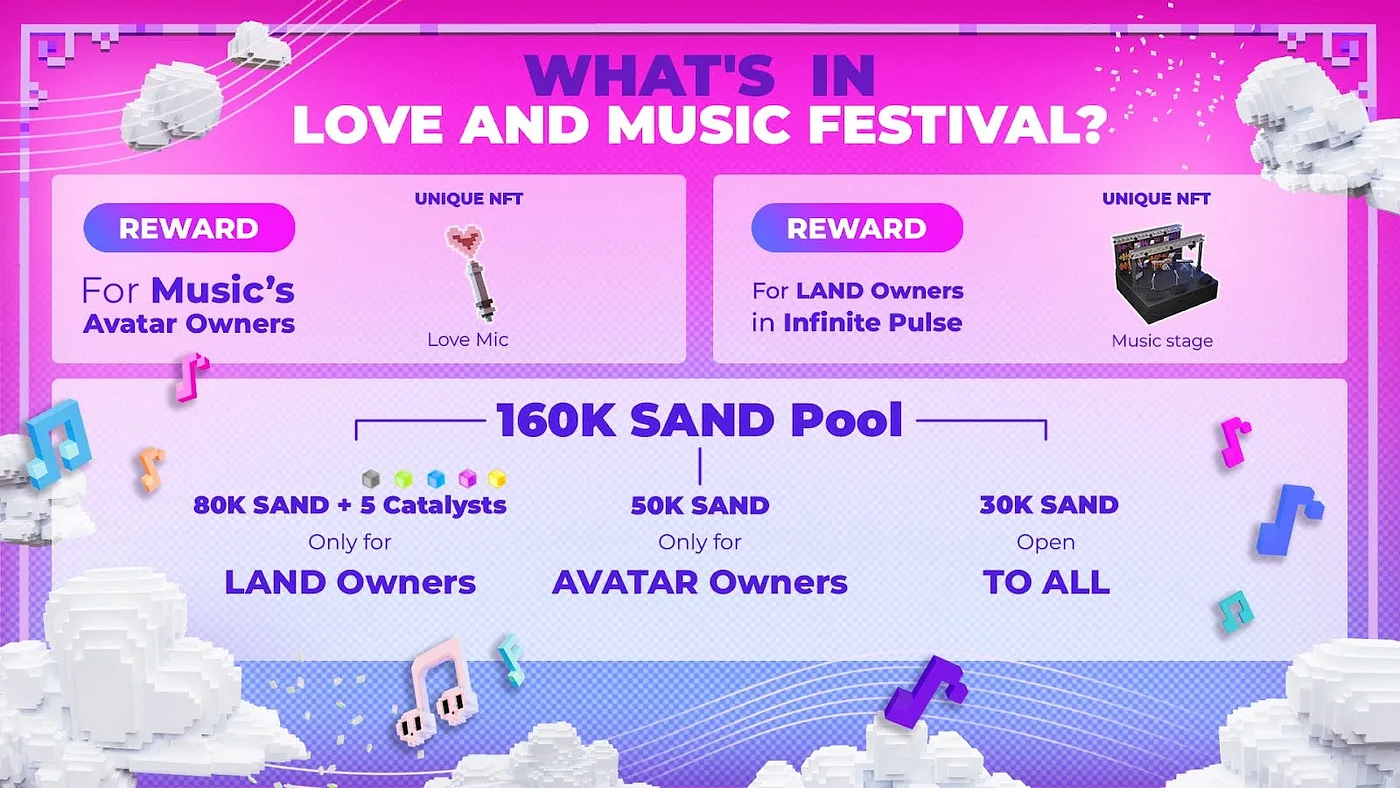 WHAT'S IN LOVE AND MUSIC FESTIVAL?

REWARD

For Music's Avatar Owners

UNIQUE NFT

Love Mic

REWARD

For LAND Owners in Infinite Pulse

UNIQUE NFT

Music stage

160K SAND Pool

80K SAND + 5 Catalysts
Only for
LAND Owners

50K SAND
Only for
AVATAR Owners

30K SAND
Open
TO ALL